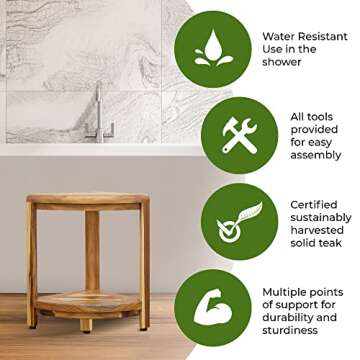 Water Resistant
Use in the shower

All tools provided for easy assembly

Certified sustainably harvested solid teak

Multiple points of support for durability and sturdiness